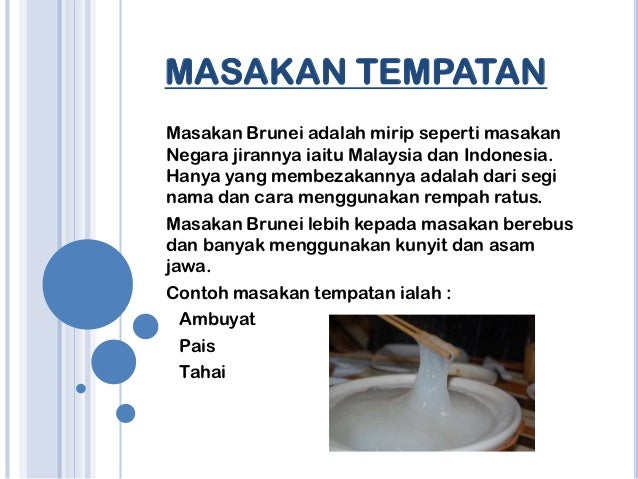 MASAKAN TEMPATAN

Masakan Brunei adalah mirip seperti masakan Negara jirannya iaitu Malaysia dan Indonesia. Hanya yang membezakannya adalah dari segi nama dan cara menggunakan rempah ratus.

Masakan Brunei lebih kepada masakan berebus dan banyak menggunakan kunyit dan asam jawa.

Contoh masakan tempatan ialah :

Ambuyat
Pais
Tahai